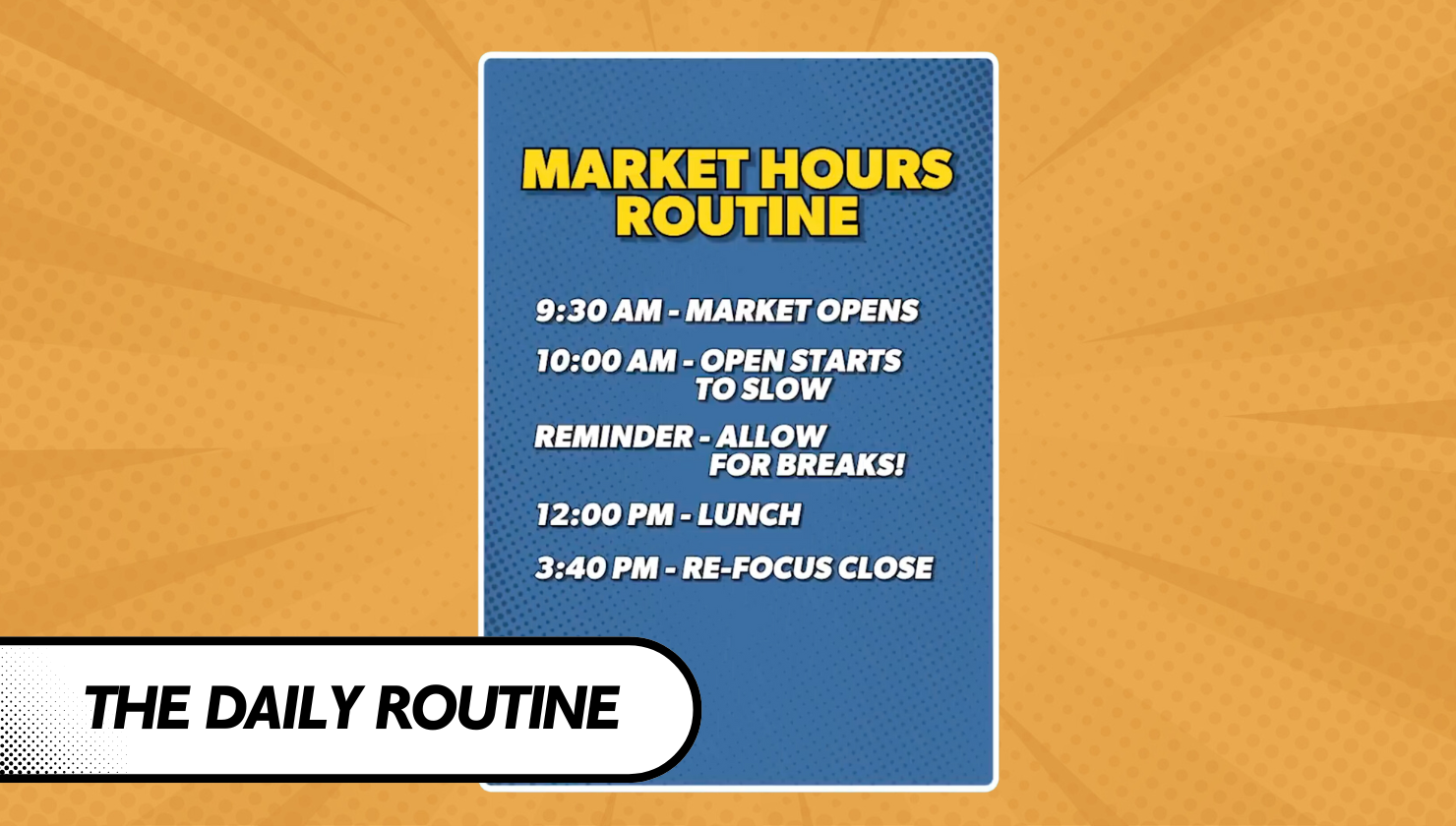 MARKET HOURS ROUTINE

9:30 AM - MARKET OPENS

10:00 AM - OPEN STARTS TO SLOW

REMINDER - ALLOW FOR BREAKS!

12:00 PM - LUNCH

3:40 PM - RE-FOCUS CLOSE

THE DAILY ROUTINE